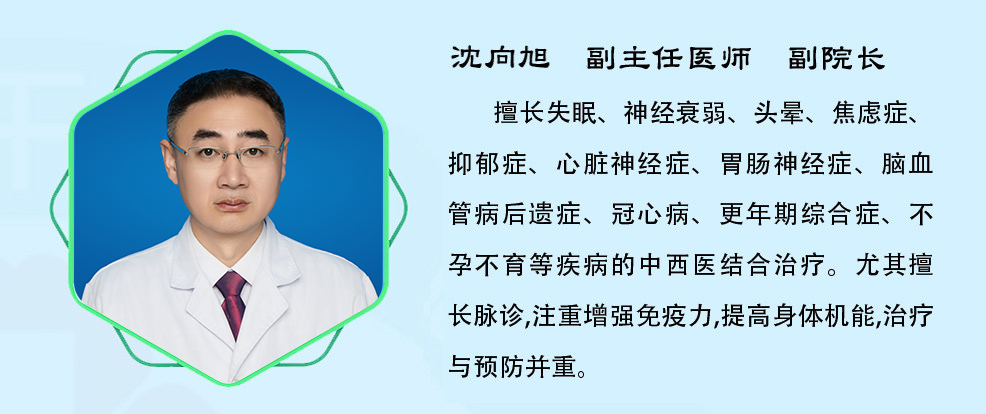 沈向旭　副主任医师　副院长

擅长失眠、神经衰弱、头晕、焦虑症、抑郁症、心脏神经症、胃肠神经症、脑血管病后遗症、冠心病、更年期综合症、不孕不育等疾病的中西医结合治疗。尤其擅长脉诊,注重增强免疫力,提高身体机能,治疗与预防并重。